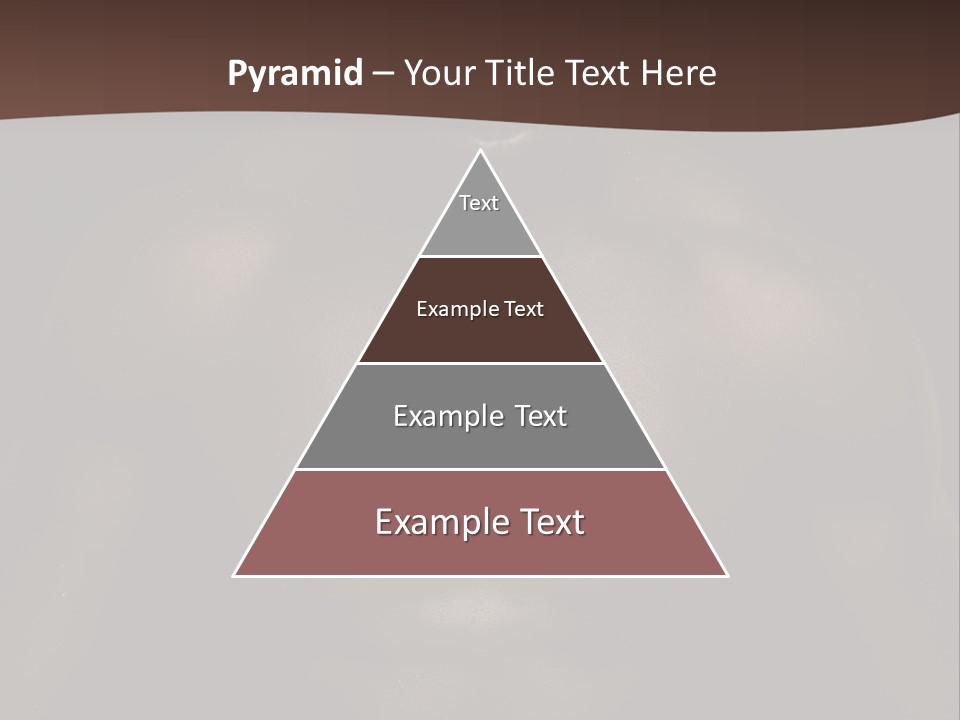 Pyramid – Your Title Text Here

Text

Example Text

Example Text

Example Text